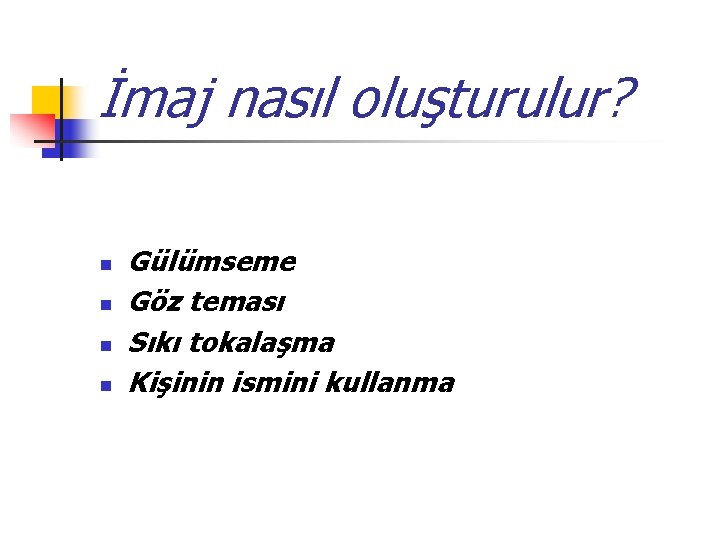 İmaj nasıl oluşturulur?

- Gülümseme
- Göz teması
- Sıkı tokalaşma
- Kişinin ismini kullanma